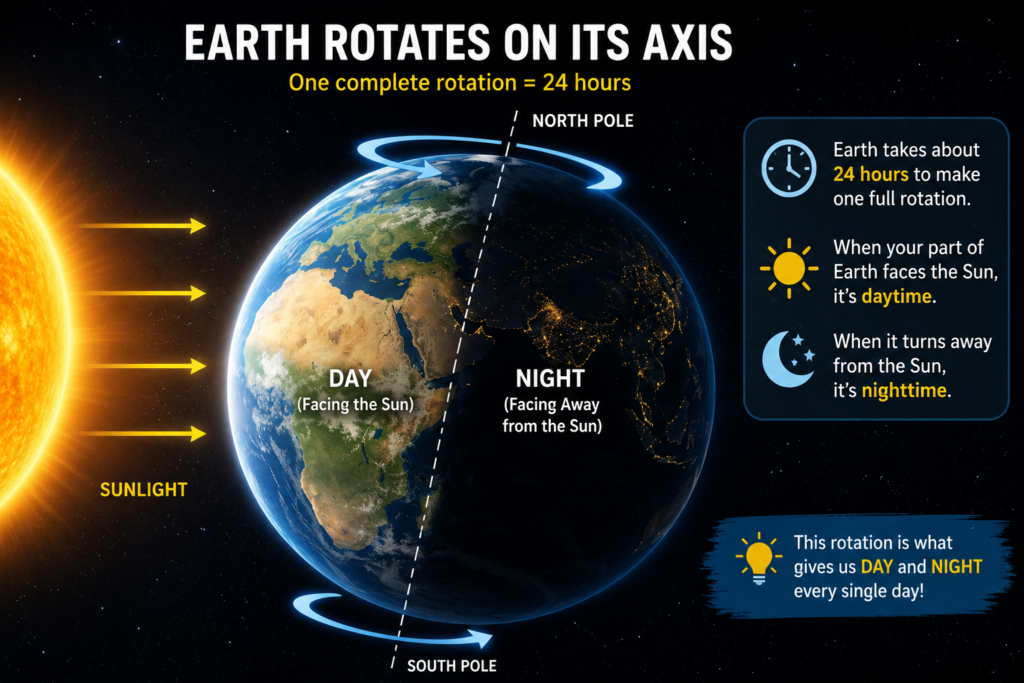 EARTH ROTATES ON ITS AXIS
One complete rotation = 24 hours

NORTH POLE

SUNLIGHT

DAY
(Facing the Sun)

NIGHT
(Facing Away from the Sun)

SOUTH POLE

Earth takes about 24 hours to make one full rotation.

When your part of Earth faces the Sun, it's daytime.

When it turns away from the Sun, it's nighttime.

This rotation is what gives us DAY and NIGHT every single day!